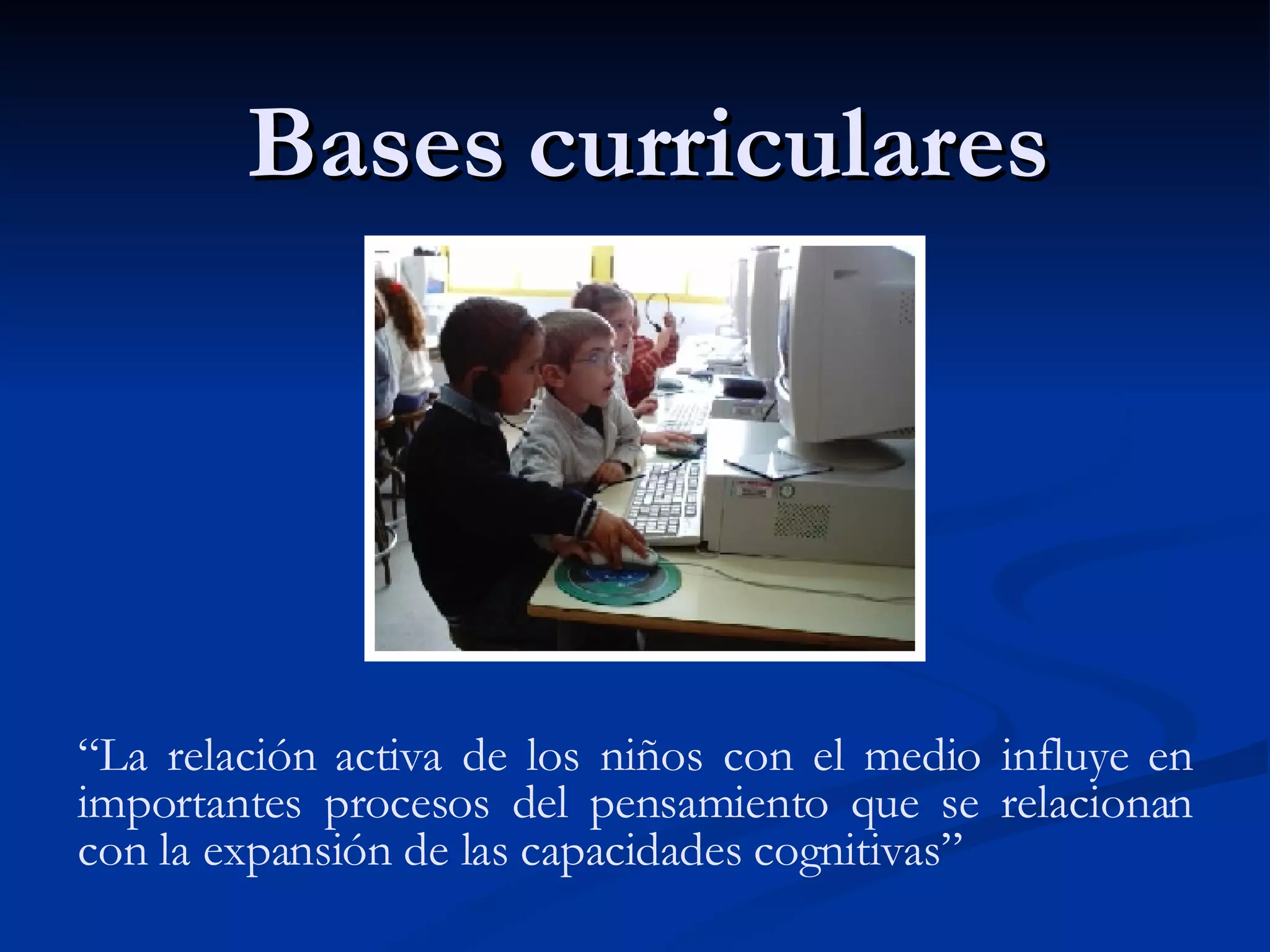 Bases curriculares

“La relación activa de los niños con el medio influye en importantes procesos del pensamiento que se relacionan con la expansión de las capacidades cognitivas”